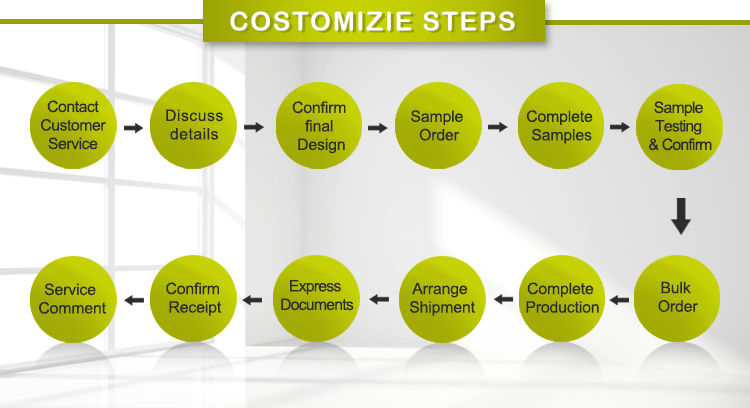 COSTOMIZIE STEPS

Contact Customer Service

Discuss details

Confirm final Design

Sample Order

Complete Samples

Sample Testing & Confirm

Bulk Order

Complete Production

Arrange Shipment

Express Documents

Confirm Receipt

Service Comment